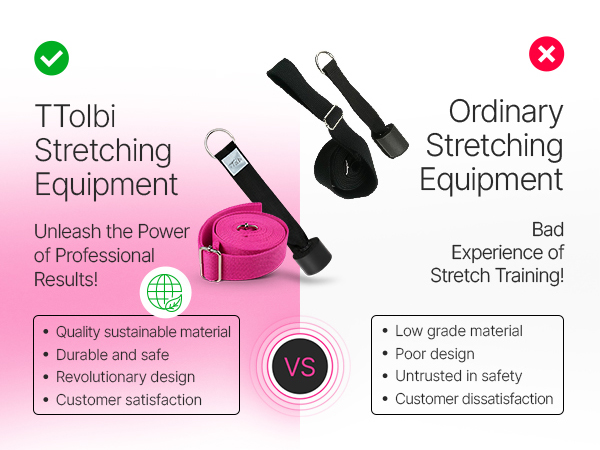 TTolbi
Stretching
Equipment

Unleash the Power of Professional Results!

• Quality sustainable material
• Durable and safe
• Revolutionary design
• Customer satisfaction

VS

Ordinary
Stretching
Equipment

Bad Experience of Stretch Training!

• Low grade material
• Poor design
• Untrusted in safety
• Customer dissatisfaction